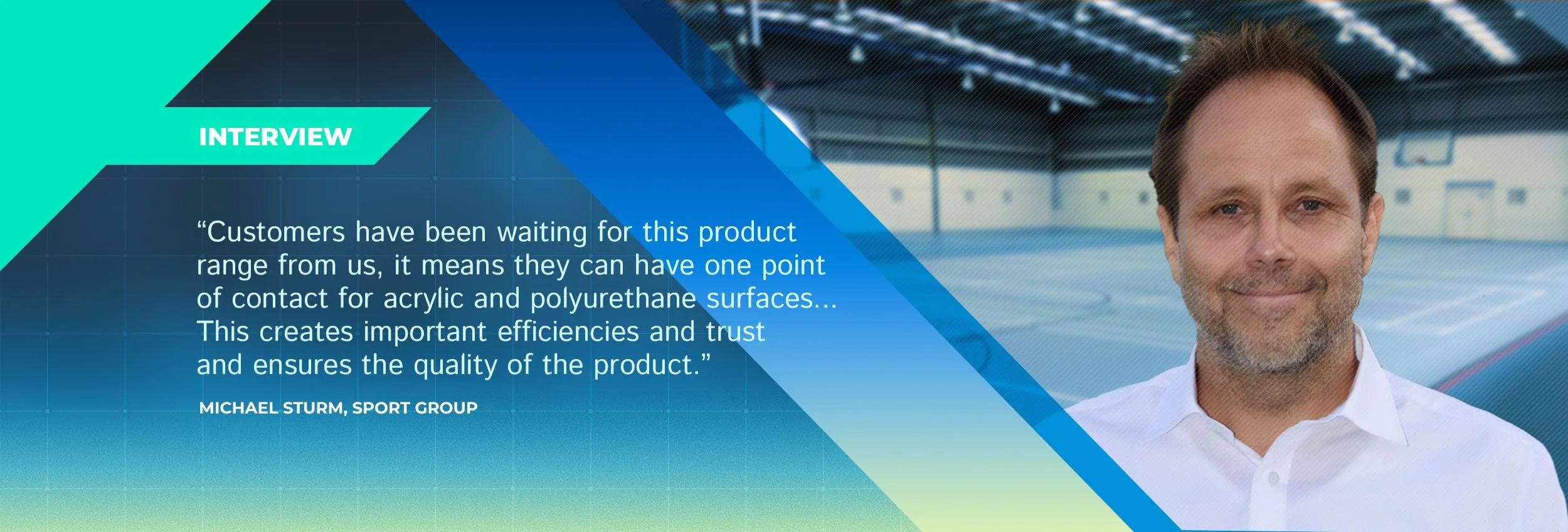 INTERVIEW

“Customers have been waiting for this product range from us, it means they can have one point of contact for acrylic and polyurethane surfaces... This creates important efficiencies and trust and ensures the quality of the product.”

MICHAEL STURM, SPORT GROUP